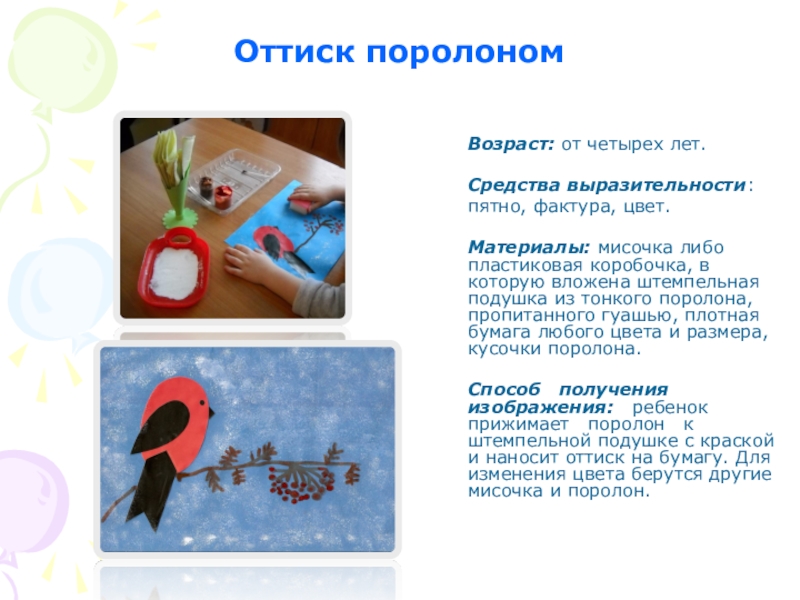 Оттиск поролоном

Возраст: от четырех лет.

Средства выразительности: пятно, фактура, цвет.

Материалы: мисочка либо пластиковая коробочка, в которую вложена штемпельная подушка из тонкого поролона, пропитанного гуашью, плотная бумага любого цвета и размера, кусочки поролона.

Способ получения изображения: ребенок прижимает поролон к штемпельной подушке с краской и наносит оттиск на бумагу. Для изменения цвета берутся другие мисочка и поролон.